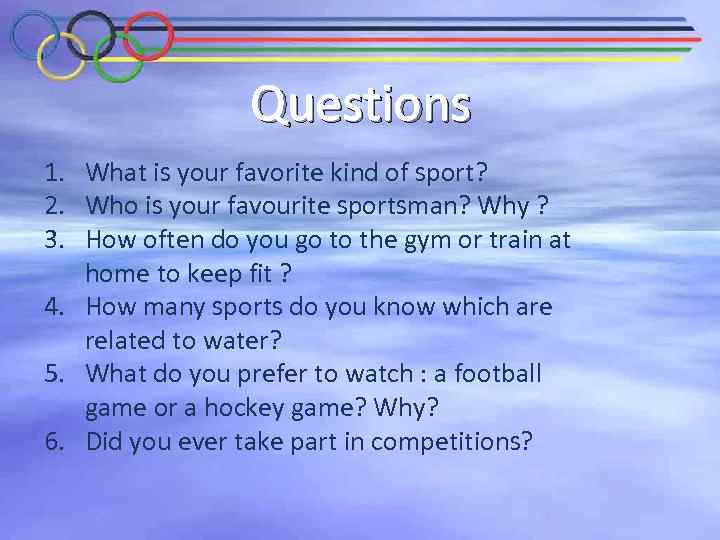 Questions

1. What is your favorite kind of sport?
2. Who is your favourite sportsman? Why ?
3. How often do you go to the gym or train at home to keep fit ?
4. How many sports do you know which are related to water?
5. What do you prefer to watch : a football game or a hockey game? Why?
6. Did you ever take part in competitions?